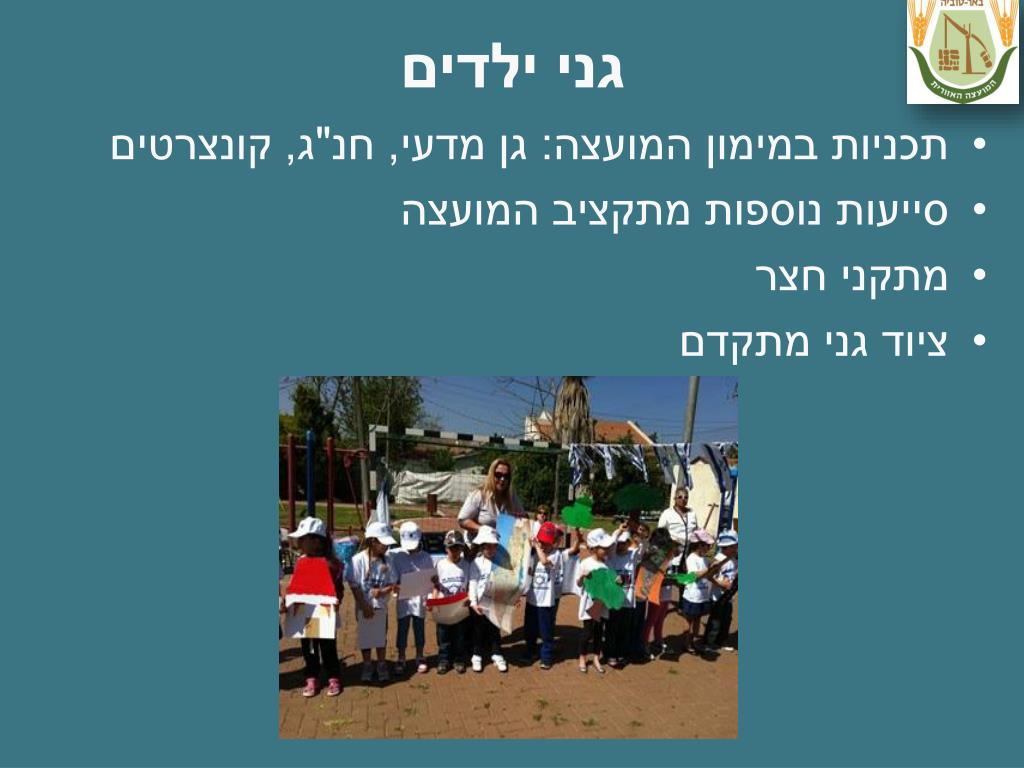 באר-טוביה
המועצה האזורית

גני ילדים

• תכניות במימון המועצה: גן מדעי, חנ"ג, קונצרטים
• סייעות נוספות מתקציב המועצה
• מתקני חצר
• ציוד גני מתקדם